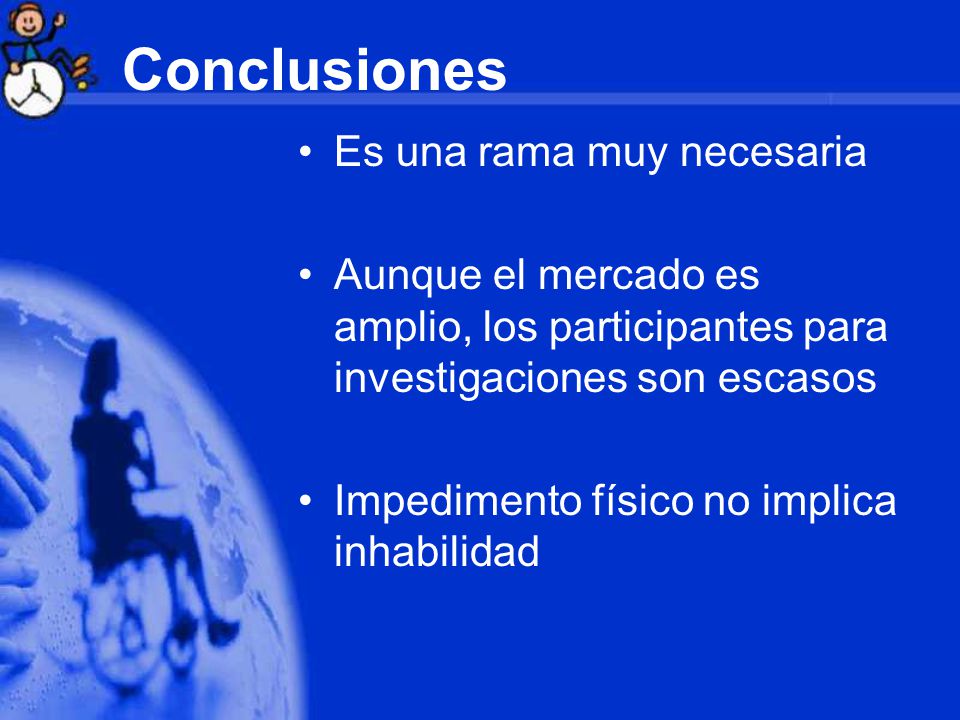 Conclusiones

• Es una rama muy necesaria

• Aunque el mercado es amplio, los participantes para investigaciones son escasos

• Impedimento físico no implica inhabilidad